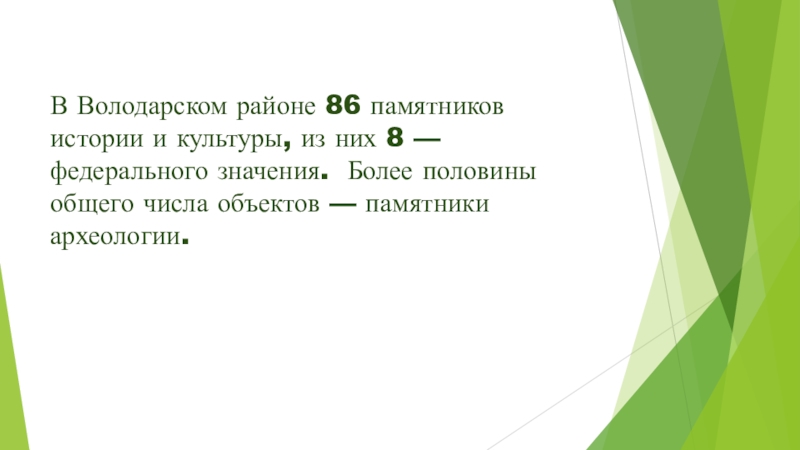 В Володарском районе 86 памятников истории и культуры, из них 8 — федерального значения. Более половины общего числа объектов — памятники археологии.